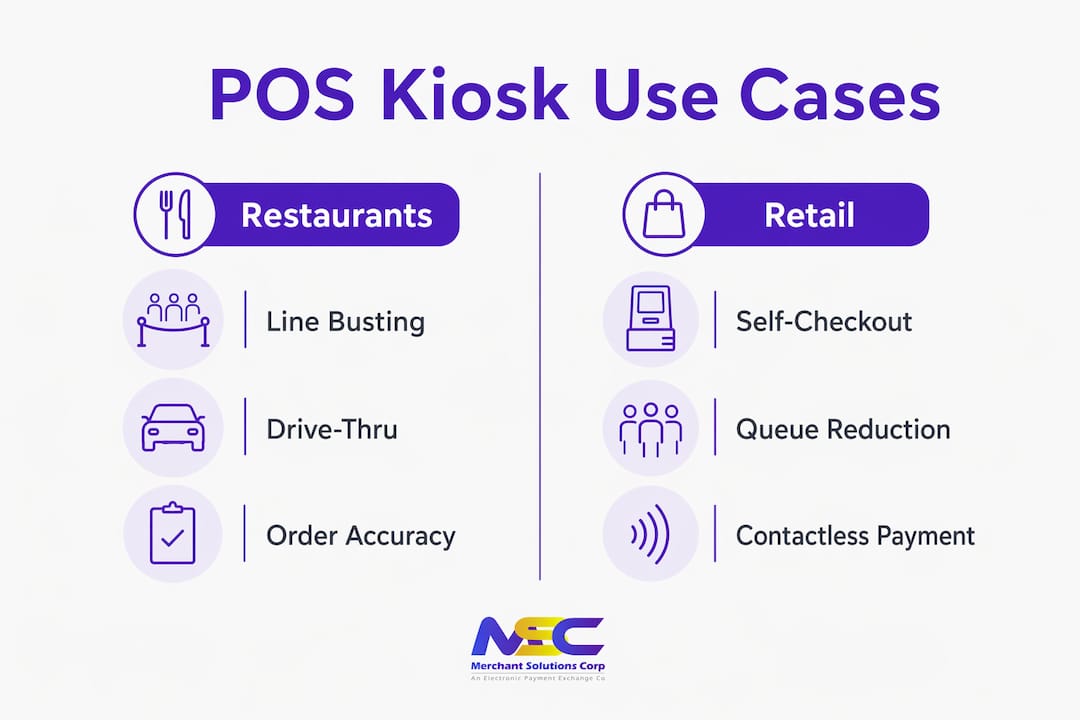 POS Kiosk Use Cases

Restaurants

Line Busting

Drive-Thru

Order Accuracy

Retail

Self-Checkout

Queue Reduction

Contactless Payment

MSC
Merchant Solutions Corp
An Electronic Payment Exchange Co